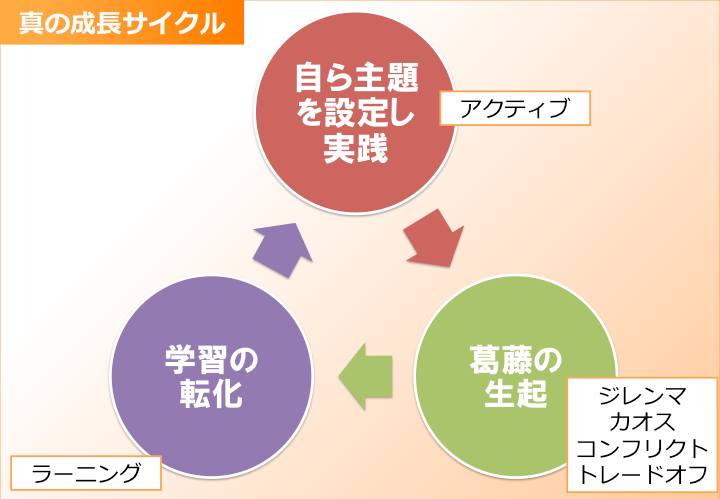 真の成長サイクル

自ら主題を設定し実践

アクティブ

葛藤の生起

ジレンマ
カオス
コンフリクト
トレードオフ

学習の転化

ラーニング